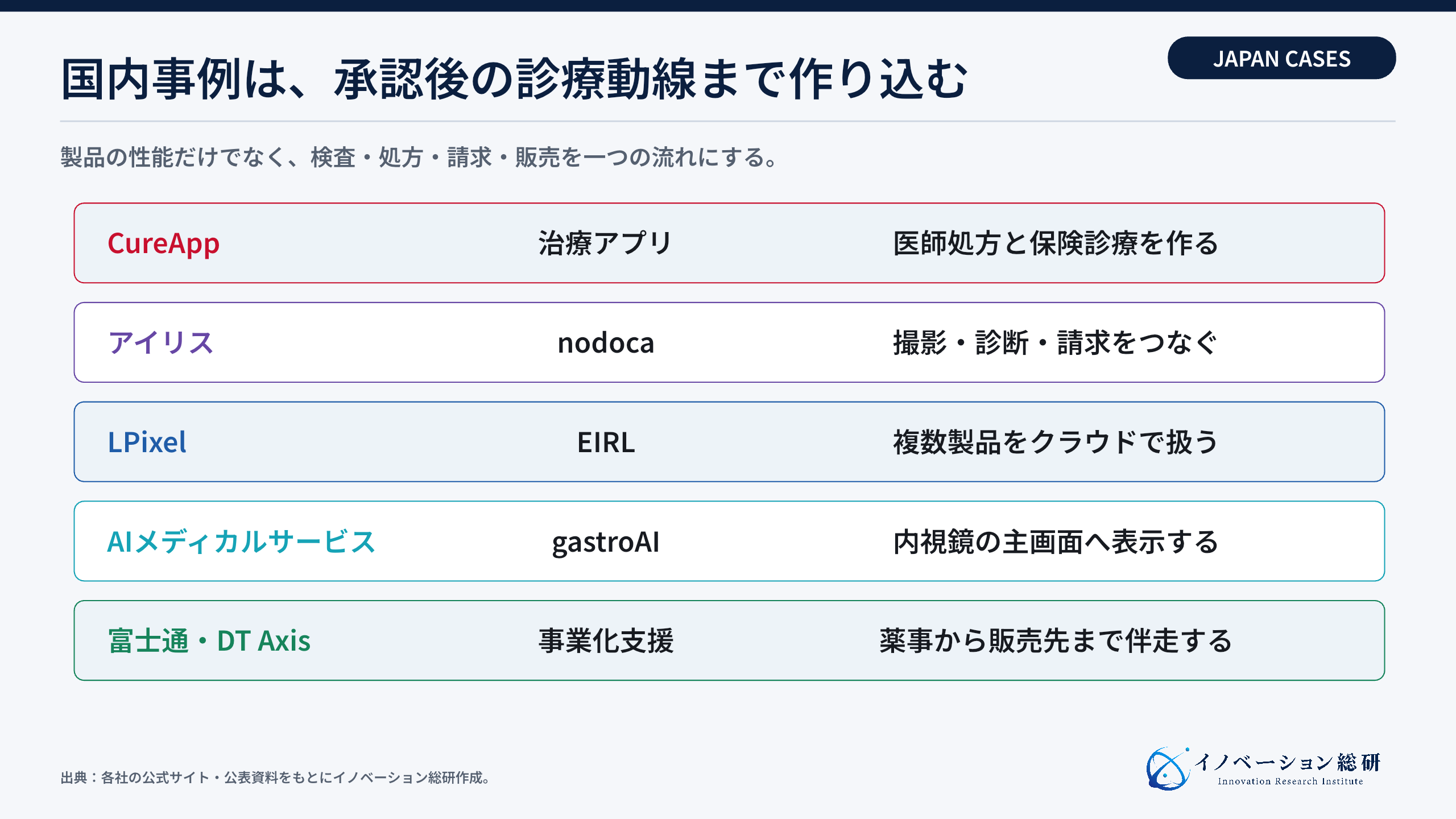 国内事例は、承認後の診療動線まで作り込む

JAPAN CASES

製品の性能だけでなく、検査・処方・請求・販売を一つの流れにする。

| CureApp | 治療アプリ | 医師処方と保険診療を作る |
|---|---|---|
| アイリス | nodoca | 撮影・診断・請求をつなぐ |
| LPixel | EIRL | 複数製品をクラウドで扱う |
| AIメディカルサービス | gastroAI | 内視鏡の主画面へ表示する |
| 富士通・DT Axis | 事業化支援 | 薬事から販売先まで伴走する |

出典：各社の公式サイト・公表資料をもとにイノベーション総研作成。

イノベーション総研
Innovation Research Institute